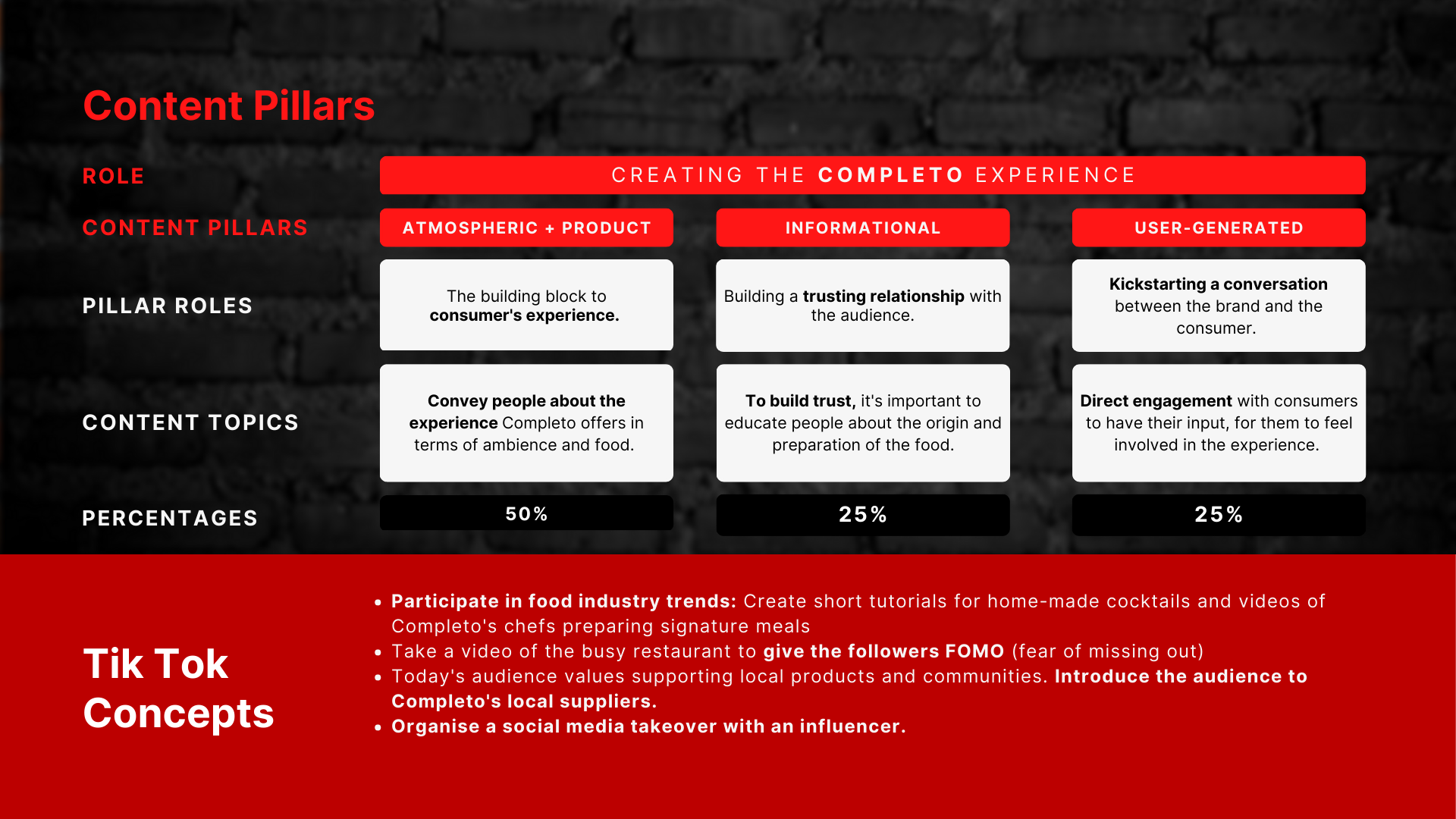 Content Pillars

| ROLE | CREATING THE COMPLETO EXPERIENCE | | |
|---|---|---|---|
| CONTENT PILLARS | ATMOSPHERIC + PRODUCT | INFORMATIONAL | USER-GENERATED |
| PILLAR ROLES | The building block to consumer's experience. | Building a trusting relationship with the audience. | Kickstarting a conversation between the brand and the consumer. |
| CONTENT TOPICS | Convey people about the experience Completo offers in terms of ambience and food. | To build trust, it's important to educate people about the origin and preparation of the food. | Direct engagement with consumers to have their input, for them to feel involved in the experience. |
| PERCENTAGES | 50% | 25% | 25% |

Tik Tok Concepts

• Participate in food industry trends: Create short tutorials for home-made cocktails and videos of Completo's chefs preparing signature meals
• Take a video of the busy restaurant to give the followers FOMO (fear of missing out)
• Today's audience values supporting local products and communities. Introduce the audience to Completo's local suppliers.
• Organise a social media takeover with an influencer.